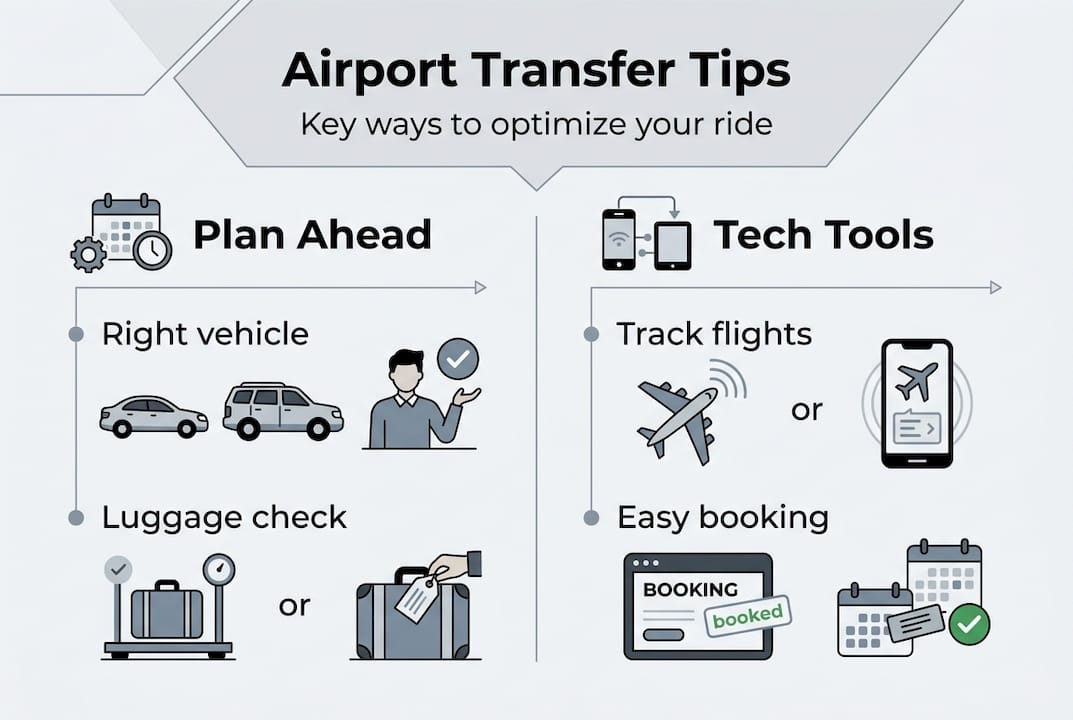 Airport Transfer Tips
Key ways to optimize your ride

Plan Ahead

Right vehicle

Luggage check

or

Tech Tools

Track flights

or

Easy booking

BOOKING
booked